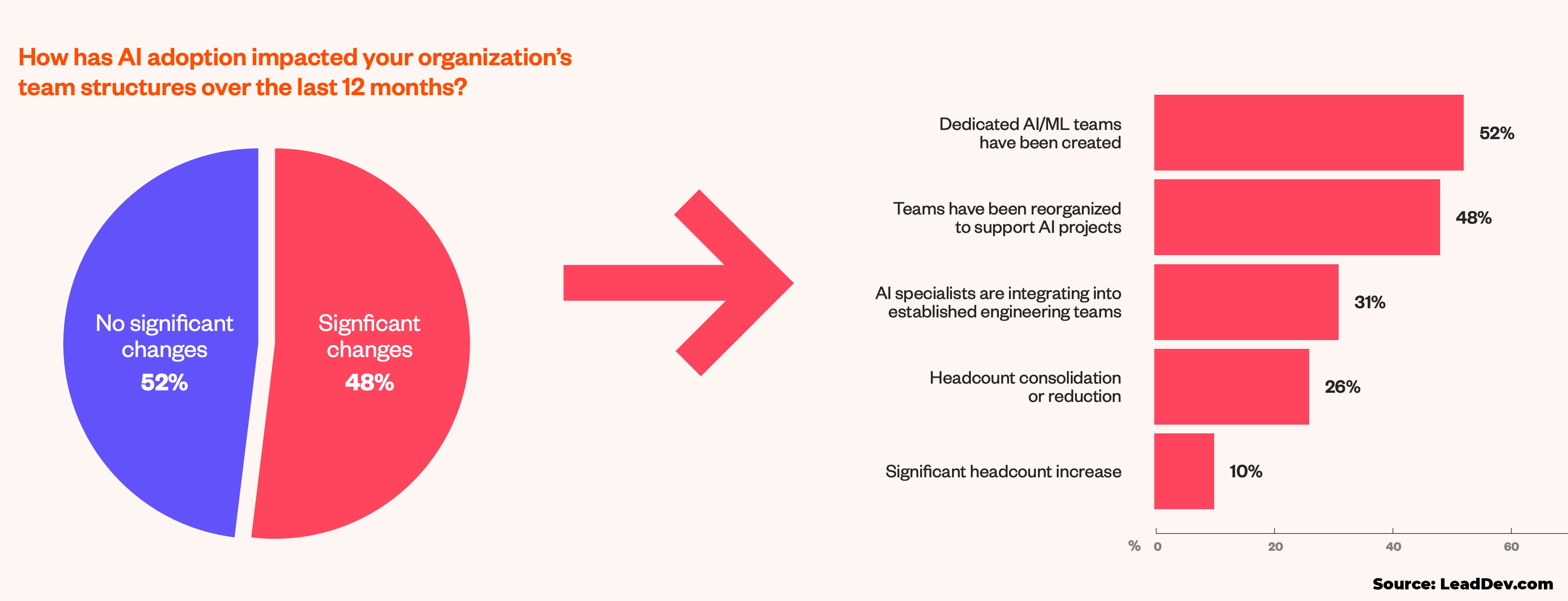 How has AI adoption impacted your organization's team structures over the last 12 months?

No significant changes
52%

Signficant changes
48%

Dedicated AI/ML teams have been created 52%

Teams have been reorganized to support AI projects 48%

AI specialists are integrating into established engineering teams 31%

Headcount consolidation or reduction 26%

Significant headcount increase 10%

% 0 20 40 60

Source: LeadDev.com